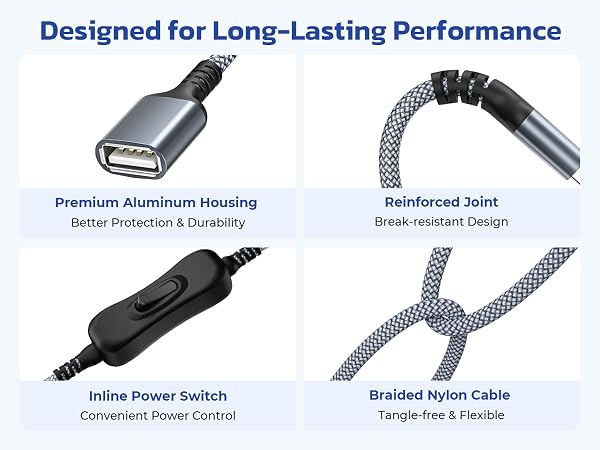 Designed for Long-Lasting Performance

Premium Aluminum Housing
Better Protection & Durability

Reinforced Joint
Break-resistant Design

Inline Power Switch
Convenient Power Control

Braided Nylon Cable
Tangle-free & Flexible